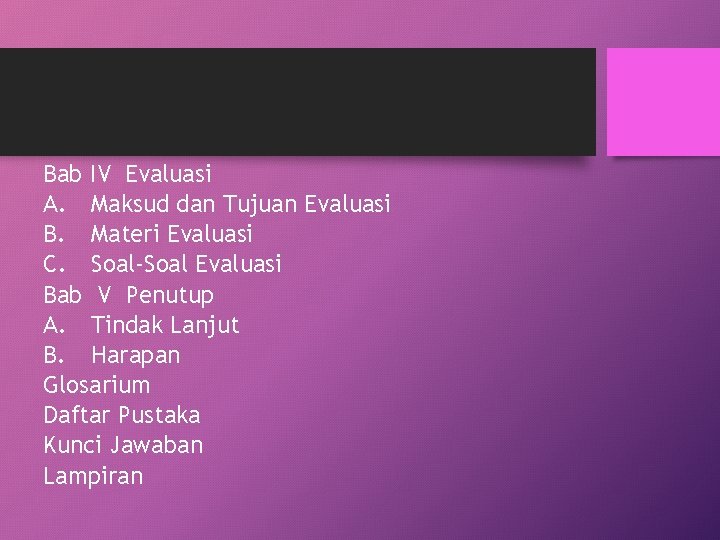 Bab IV Evaluasi
A. Maksud dan Tujuan Evaluasi
B. Materi Evaluasi
C. Soal-Soal Evaluasi
Bab V Penutup
A. Tindak Lanjut
B. Harapan
Glosarium
Daftar Pustaka
Kunci Jawaban
Lampiran